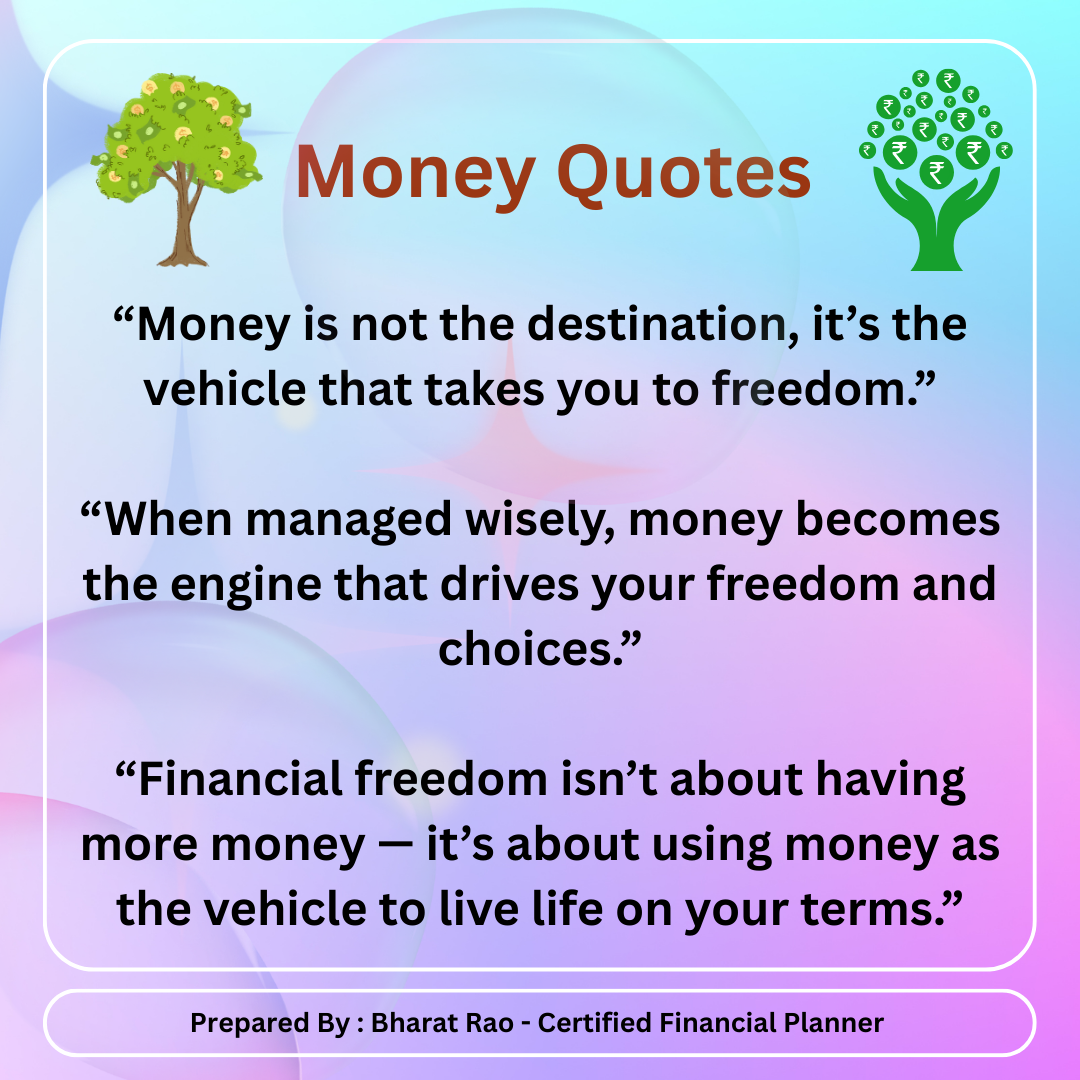 Money Quotes

“Money is not the destination, it’s the vehicle that takes you to freedom.”

“When managed wisely, money becomes the engine that drives your freedom and choices.”

“Financial freedom isn’t about having more money — it’s about using money as the vehicle to live life on your terms.”

Prepared By : Bharat Rao - Certified Financial Planner